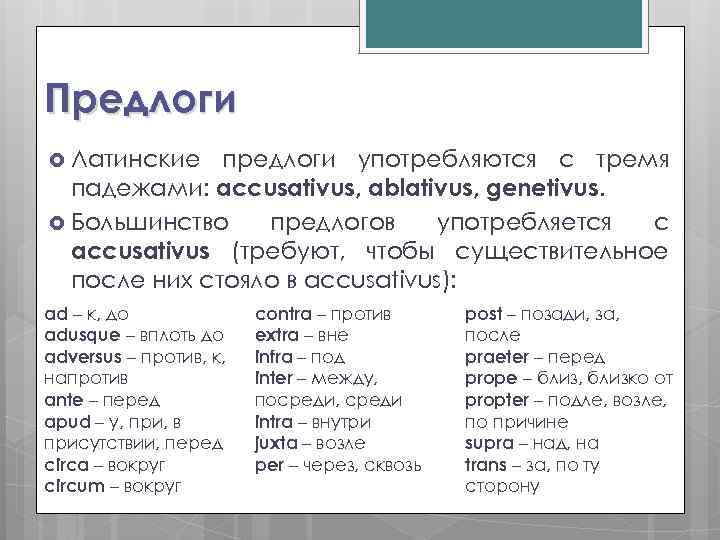 Предлоги

Латинские предлоги употребляются с тремя падежами: accusativus, ablativus, genetivus.

Большинство предлогов употребляется с accusativus (требуют, чтобы существительное после них стояло в accusativus):

ad – к, до
adusque – вплоть до
adversus – против, к, напротив
ante – перед
apud – у, при, в присутствии, перед
circa – вокруг
circum – вокруг

contra – против
extra – вне
infra – под
inter – между, посреди, среди
intra – внутри
juxta – возле
per – через, сквозь

post – позади, за, после
praeter – перед
prope – близ, близко от
propter – подле, возле, по причине
supra – над, на
trans – за, по ту сторону